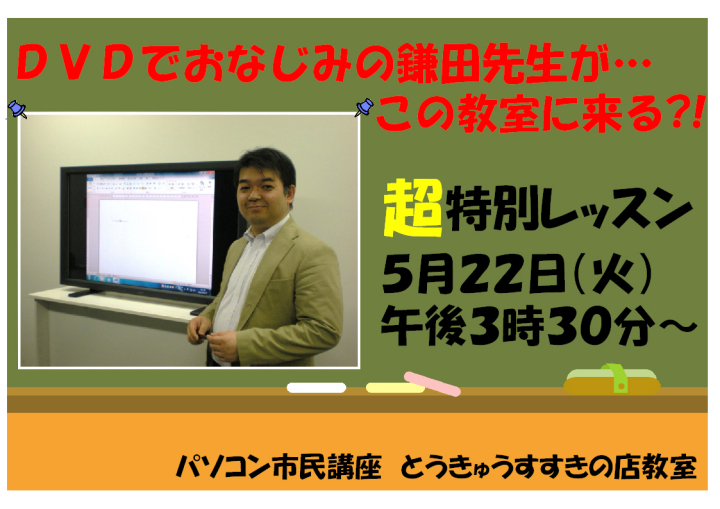 ＤＶＤでおなじみの鎌田先生が…
この教室に来る?!

超特別レッスン
5月22日(火)
午後3時30分～

パソコン市民講座　とうきゅうすすきの店教室